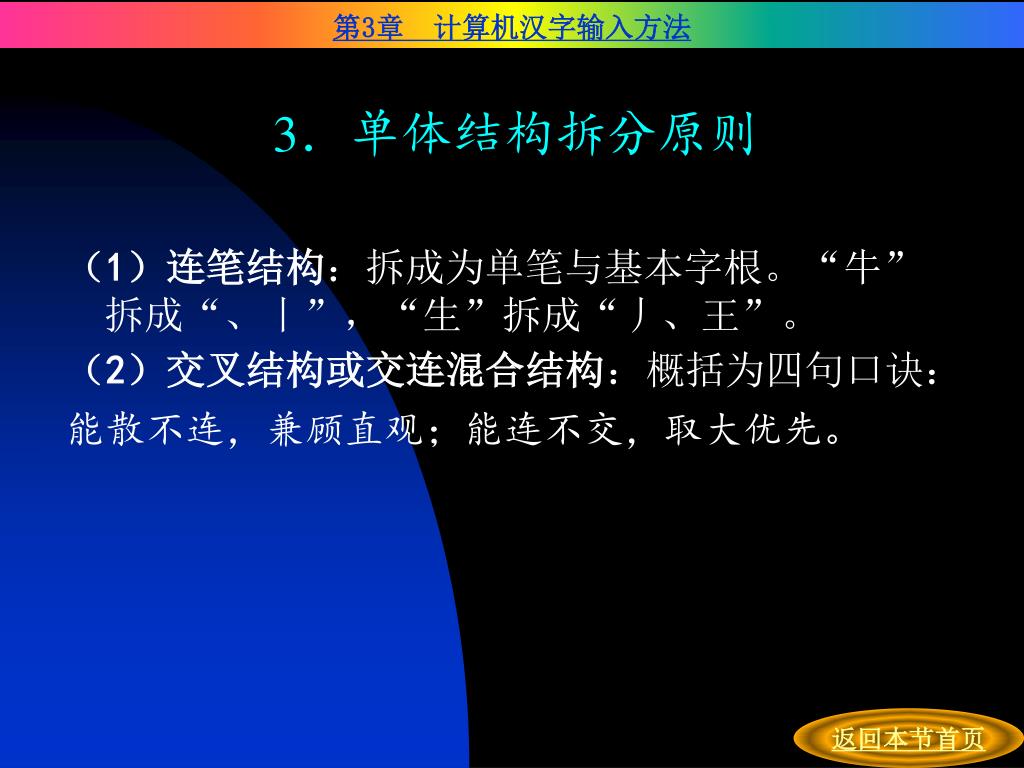 第3章　计算机汉字输入方法

3. 单体结构拆分原则

（1）连笔结构：拆成为单笔与基本字根。“牛”拆成“、丨”，“生”拆成“丿、王”。

（2）交叉结构或交连混合结构：概括为四句口诀：

能散不连，兼顾直观；能连不交，取大优先。

返回本节首页